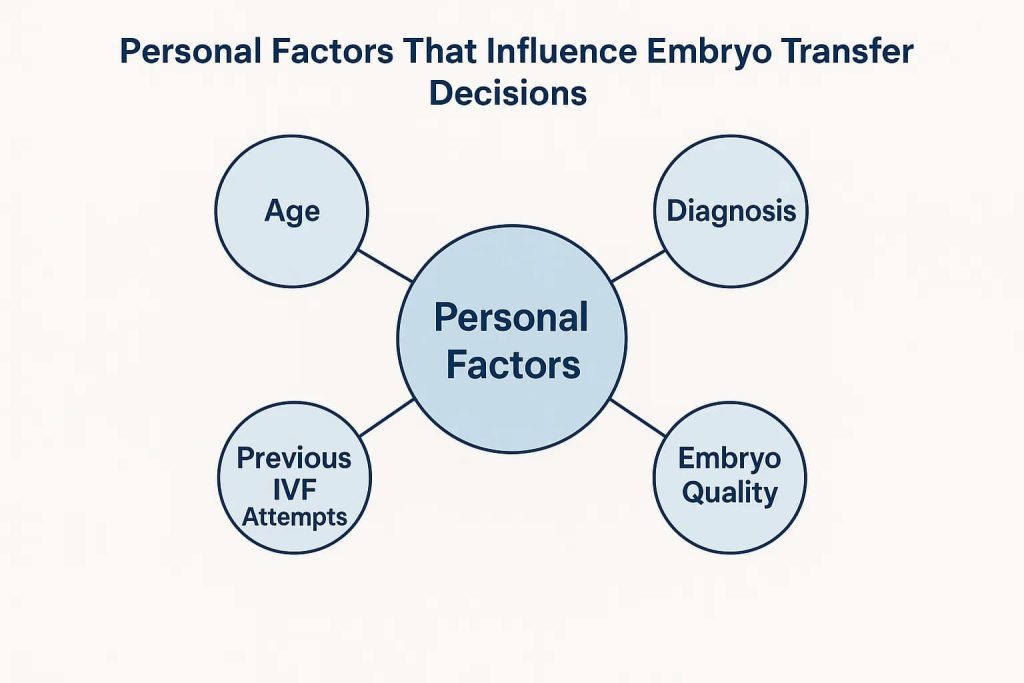 Personal Factors That Influence Embryo Transfer Decisions

Age

Diagnosis

Personal Factors

Previous IVF Attempts

Embryo Quality